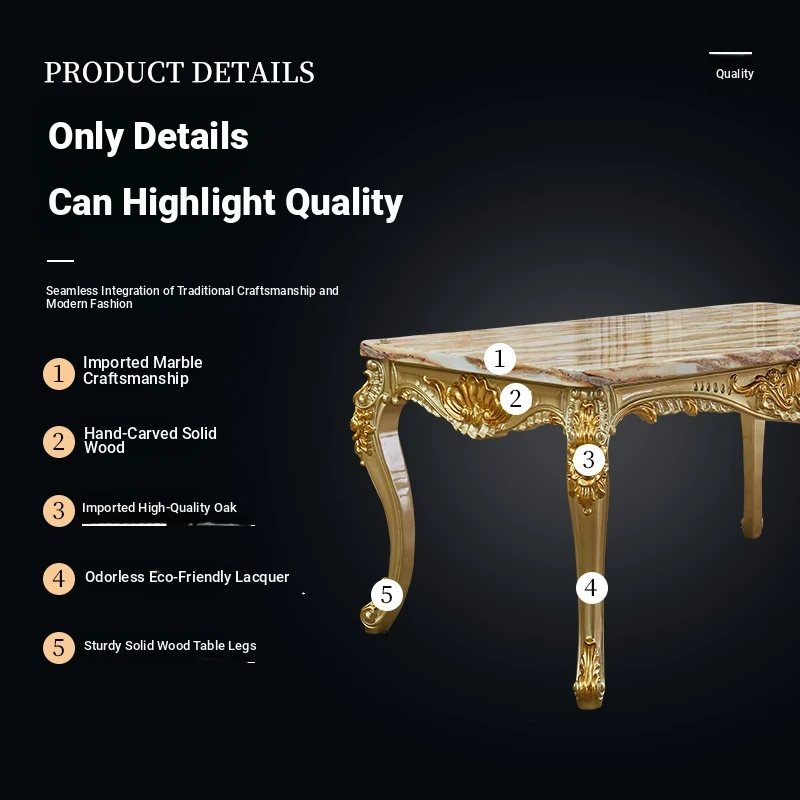 PRODUCT DETAILS

Quality

Only Details

Can Highlight Quality

Seamless Integration of Traditional Craftsmanship and Modern Fashion

1 Imported Marble Craftsmanship

2 Hand-Carved Solid Wood

3 Imported High-Quality Oak

4 Odorless Eco-Friendly Lacquer

5 Sturdy Solid Wood Table Legs

1

2

3

4

5